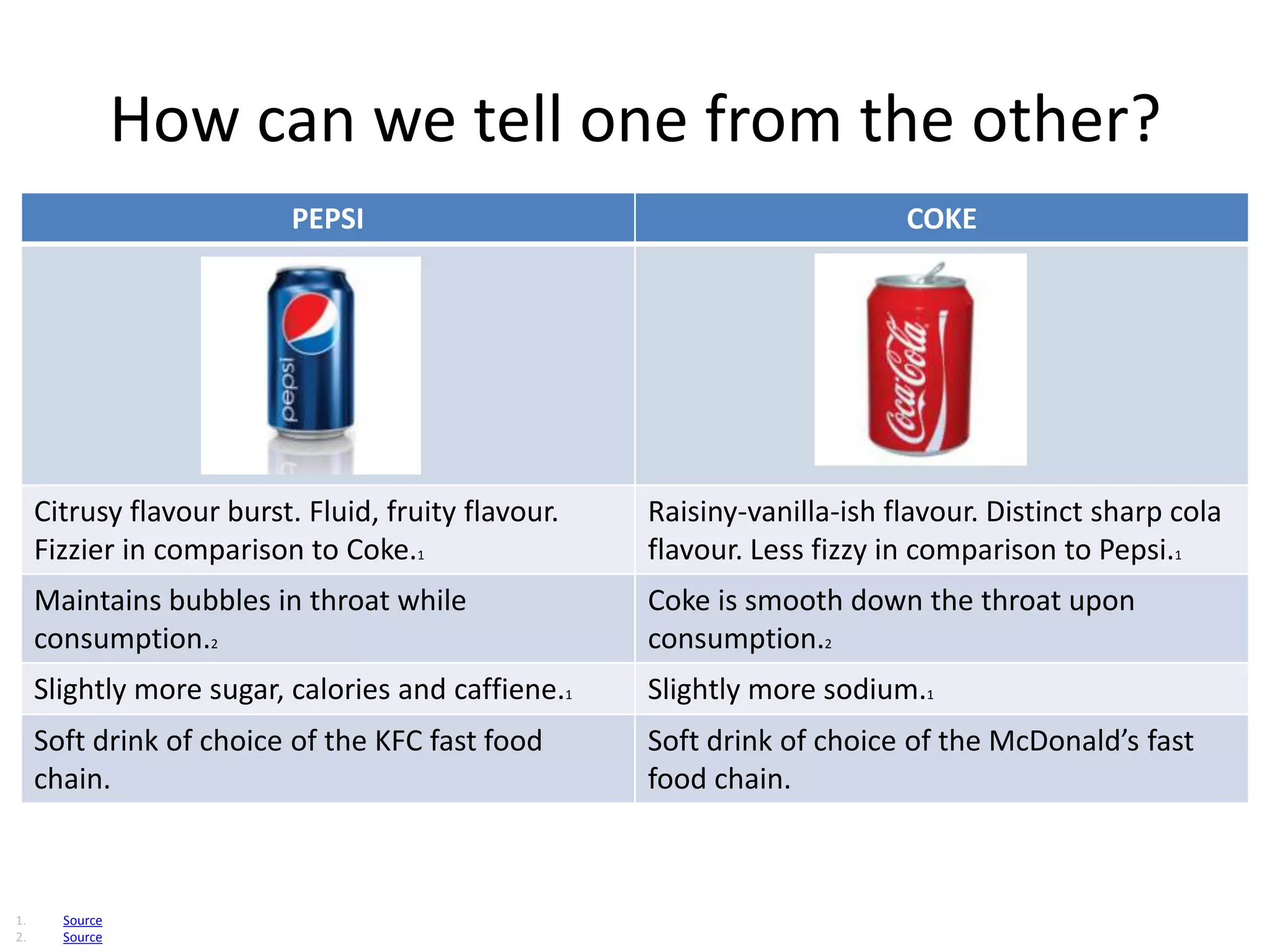 How can we tell one from the other?

| PEPSI | COKE |
|---|---|
| pepsi | Coca-Cola |
| Citrusy flavour burst. Fluid, fruity flavour. Fizzier in comparison to Coke.$_1$ | Raisiny-vanilla-ish flavour. Distinct sharp cola flavour. Less fizzy in comparison to Pepsi.$_1$ |
| Maintains bubbles in throat while consumption.$_2$ | Coke is smooth down the throat upon consumption.$_2$ |
| Slightly more sugar, calories and caffiene.$_1$ | Slightly more sodium.$_1$ |
| Soft drink of choice of the KFC fast food chain. | Soft drink of choice of the McDonald's fast food chain. |

1. Source
2. Source